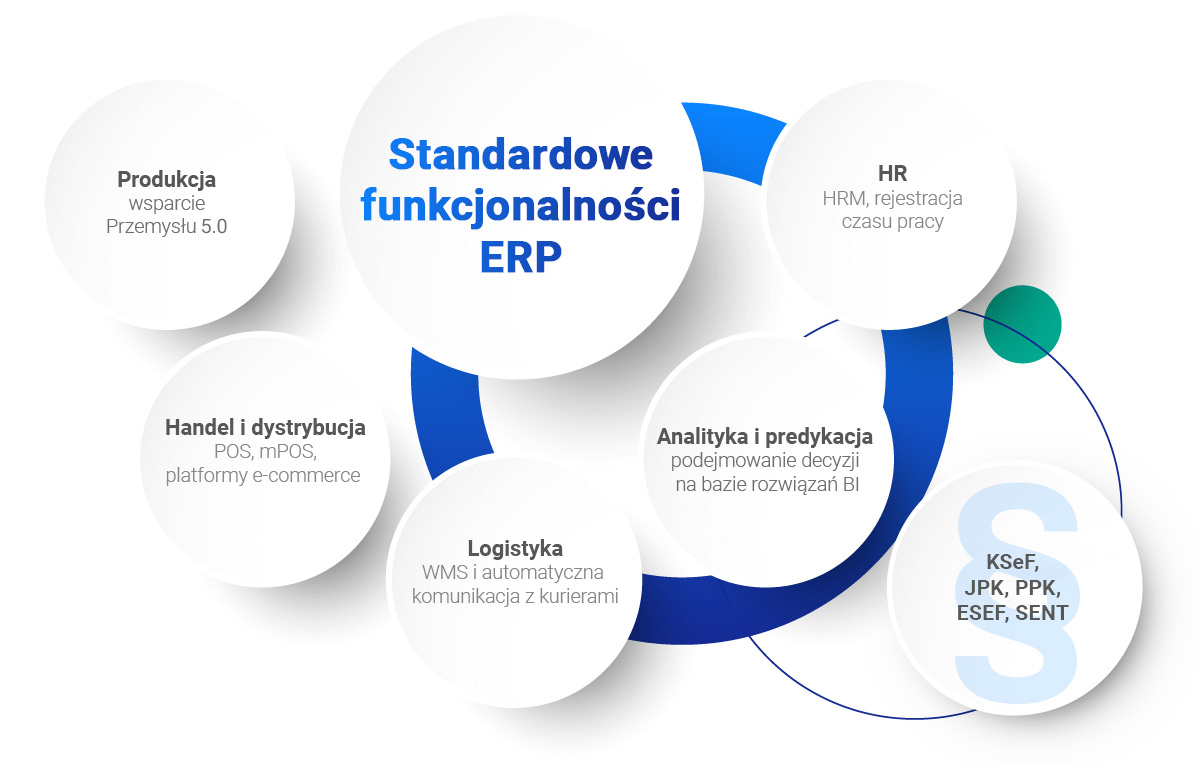 Standardowe funkcjonalności ERP

Produkcja
wsparcie Przemysłu 5.0

HR
HRM, rejestracja czasu pracy

Handel i dystrybucja
POS, mPOS, platformy e-commerce

Analityka i predykacja
podejmowanie decyzji na bazie rozwiązań BI

Logistyka
WMS i automatyczna komunikacja z kurierami

§

KSeF, JPK, PPK, ESEF, SENT